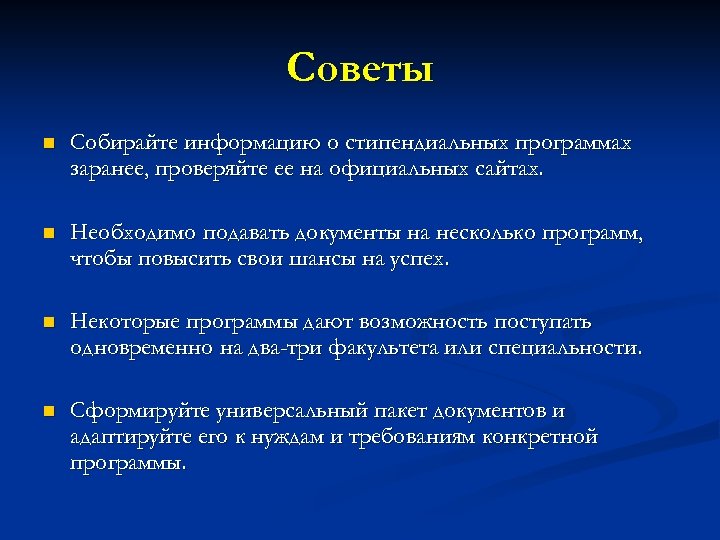 Советы

Собирайте информацию о стипендиальных программах заранее, проверяйте ее на официальных сайтах.

Необходимо подавать документы на несколько программ, чтобы повысить свои шансы на успех.

Некоторые программы дают возможность поступать одновременно на два-три факультета или специальности.

Сформируйте универсальный пакет документов и адаптируйте его к нуждам и требованиям конкретной программы.